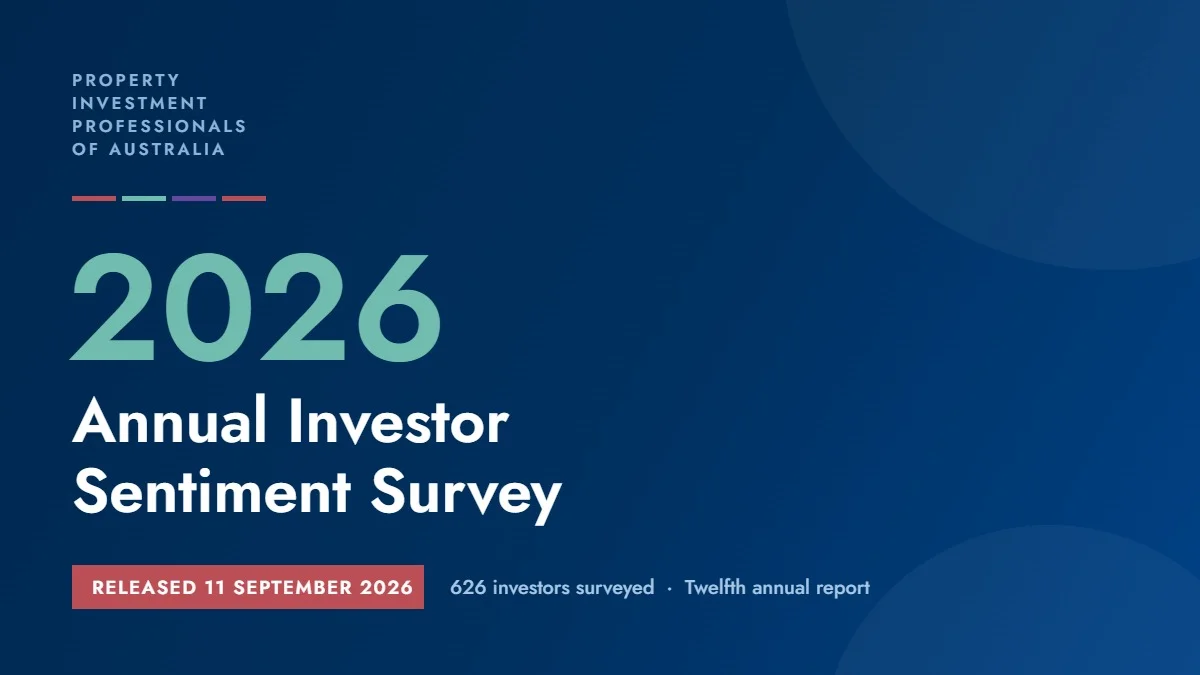 PROPERTY
INVESTMENT
PROFESSIONALS
OF AUSTRALIA

2026

Annual Investor
Sentiment Survey

RELEASED 11 SEPTEMBER 2026

626 investors surveyed · Twelfth annual report